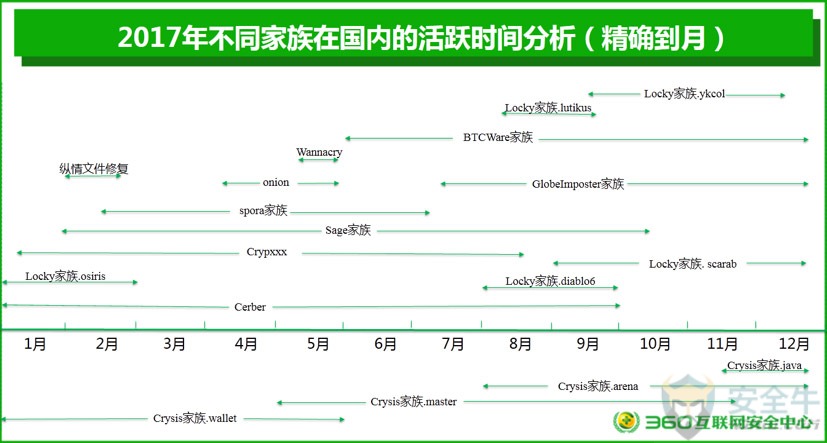 2017年不同家族在国内的活跃时间分析（精确到月）

Locky家族.ykcol
Locky家族.lutikus
BTCWare家族
Wannacry
纵情文件修复
onion
GlobeImposter家族
spora家族
Sage家族
Crypxxx
Locky家族. scarab
Locky家族.osiris
Locky家族.diablo6
Cerber

1月 2月 3月 4月 5月 6月 7月 8月 9月 10月 11月 12月

Crysis家族.java
Crysis家族.arena
Crysis家族.master
Crysis家族.wallet

安全牛
360互联网安全中心